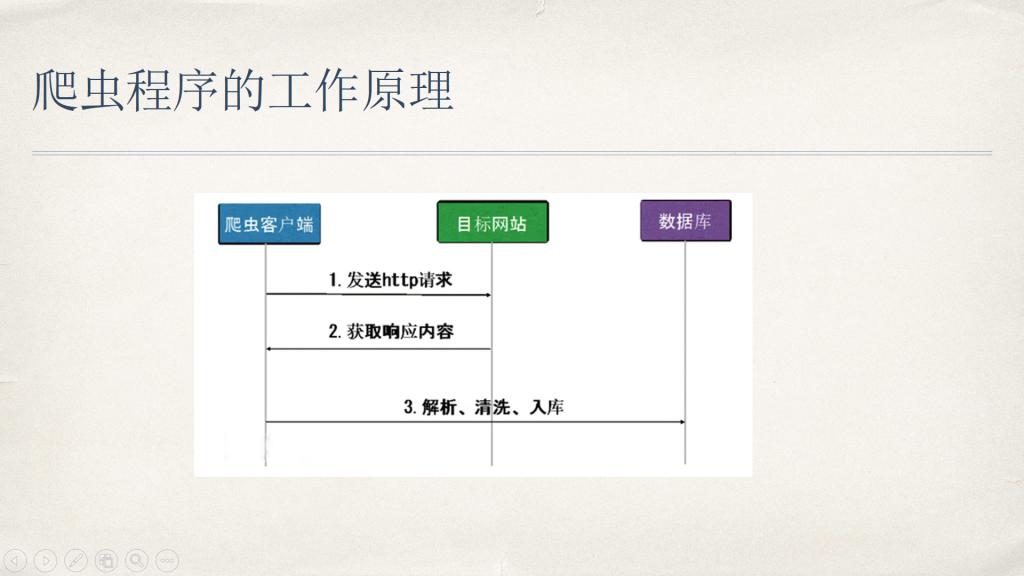 爬虫程序的工作原理

爬虫客户端

目标网站

数据库

1. 发送http请求

2. 获取响应内容

3. 解析、清洗、入库